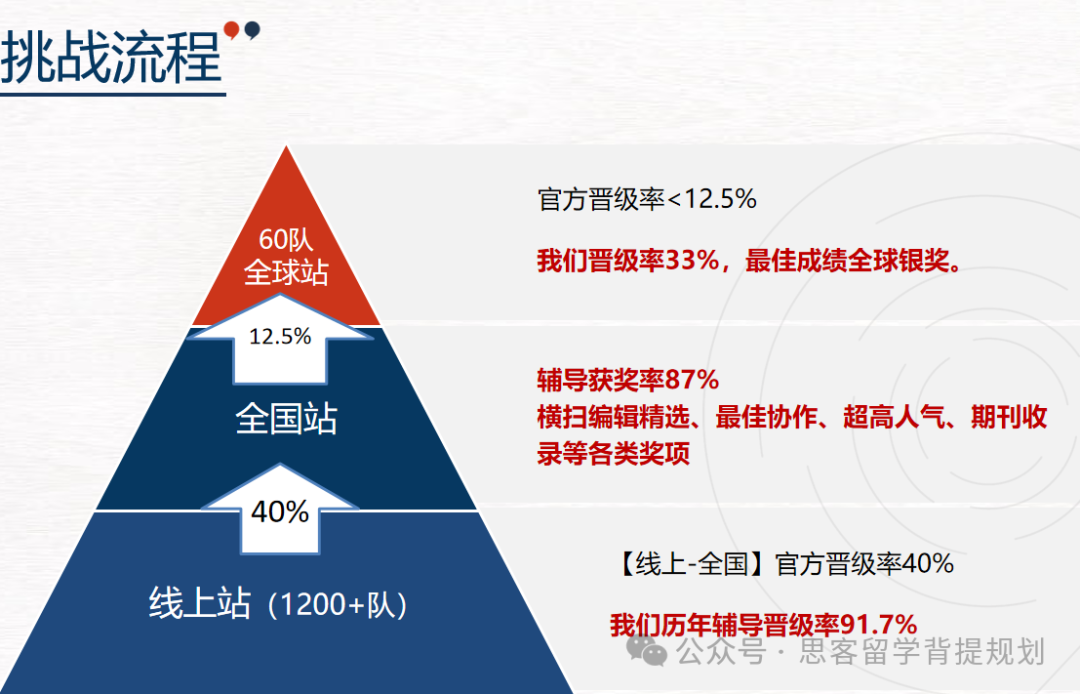 挑战流程

60队
全球站

12.5%

全国站

40%

线上站（1200+队）

官方晋级率<12.5%

我们晋级率33%，最佳成绩全球银奖。

辅导获奖率87%
横扫编辑精选、最佳协作、超高人气、期刊收录等各类奖项

【线上-全国】官方晋级率40%

我们历年辅导晋级率91.7%

公众号 · 思客留学背提规划